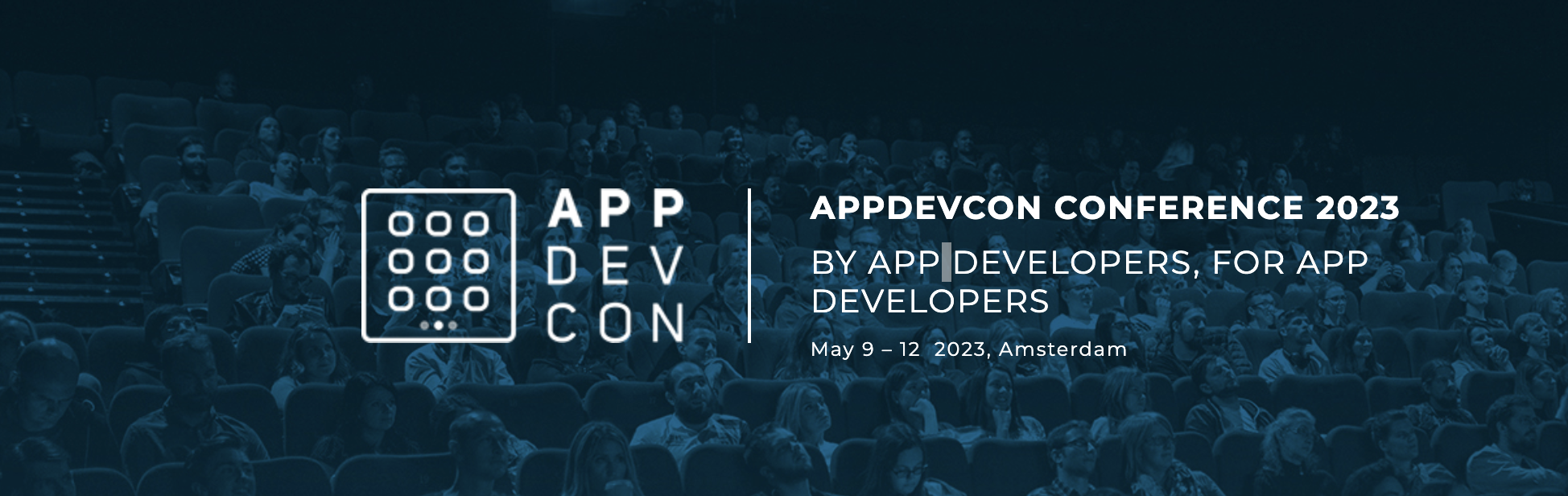 APP
DEV
CON

APPDEVCON CONFERENCE 2023

BY APP DEVELOPERS, FOR APP DEVELOPERS

May 9 – 12 2023, Amsterdam